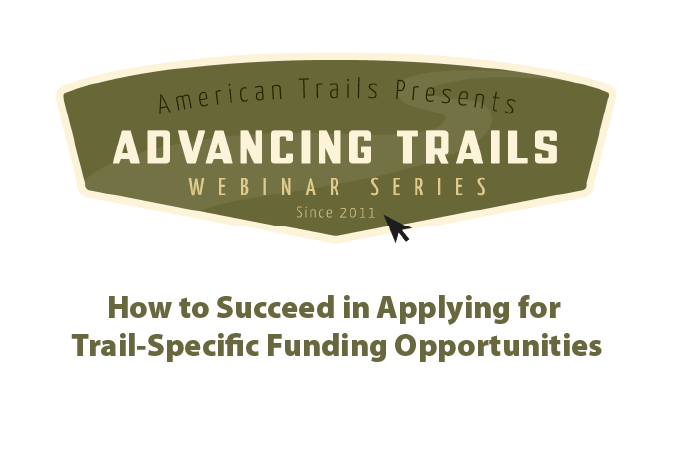 American Trails Presents
ADVANCING TRAILS
WEBINAR SERIES
Since 2011

How to Succeed in Applying for Trail-Specific Funding Opportunities